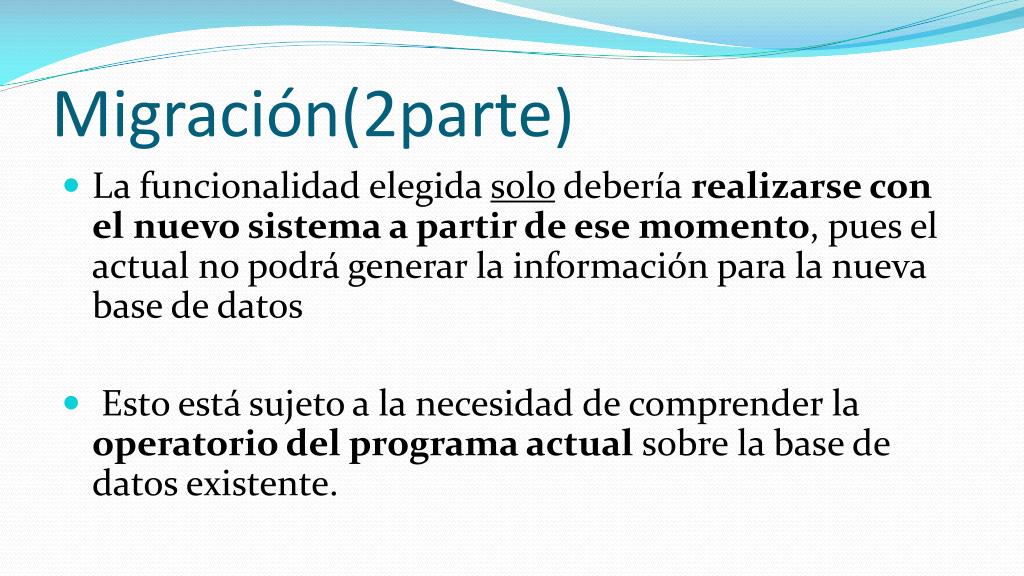 Migración(2parte)

La funcionalidad elegida solo debería realizarse con el nuevo sistema a partir de ese momento, pues el actual no podrá generar la información para la nueva base de datos

Esto está sujeto a la necesidad de comprender la operatorio del programa actual sobre la base de datos existente.